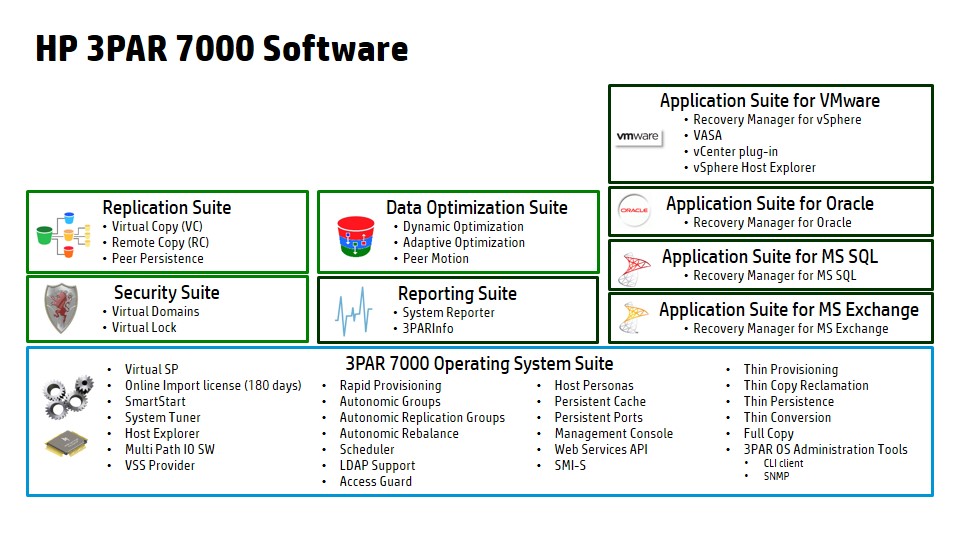 HP 3PAR 7000 Software

Application Suite for VMware
vmware
• Recovery Manager for vSphere
• VASA
• vCenter plug-in
• vSphere Host Explorer

Replication Suite
• Virtual Copy (VC)
• Remote Copy (RC)
• Peer Persistence

Data Optimization Suite
• Dynamic Optimization
• Adaptive Optimization
• Peer Motion

Application Suite for Oracle
ORACLE
• Recovery Manager for Oracle

Application Suite for MS SQL
• Recovery Manager for MS SQL

Security Suite
• Virtual Domains
• Virtual Lock

Reporting Suite
• System Reporter
• 3PARInfo

Application Suite for MS Exchange
• Recovery Manager for MS Exchange

3PAR 7000 Operating System Suite
• Virtual SP
• Online Import license (180 days)
• SmartStart
• System Tuner
• Host Explorer
• Multi Path IO SW
• VSS Provider

• Rapid Provisioning
• Autonomic Groups
• Autonomic Replication Groups
• Autonomic Rebalance
• Scheduler
• LDAP Support
• Access Guard

• Host Personas
• Persistent Cache
• Persistent Ports
• Management Console
• Web Services API
• SMI-S

• Thin Provisioning
• Thin Copy Reclamation
• Thin Persistence
• Thin Conversion
• Full Copy
• 3PAR OS Administration Tools
• CLI client
• SNMP